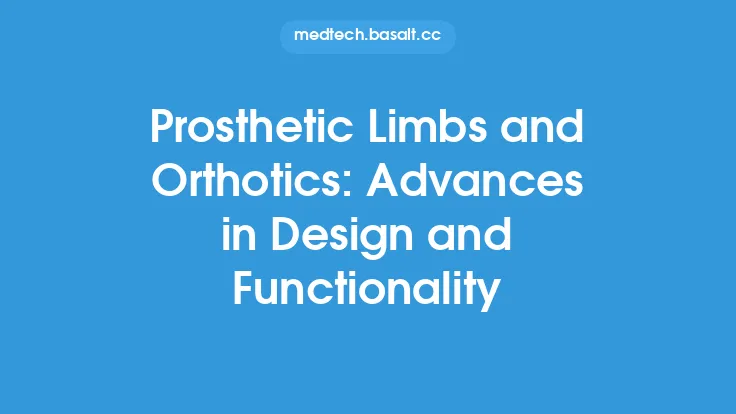 medtech.basalt.cc

Prosthetic Limbs and Orthotics: Advances in Design and Functionality